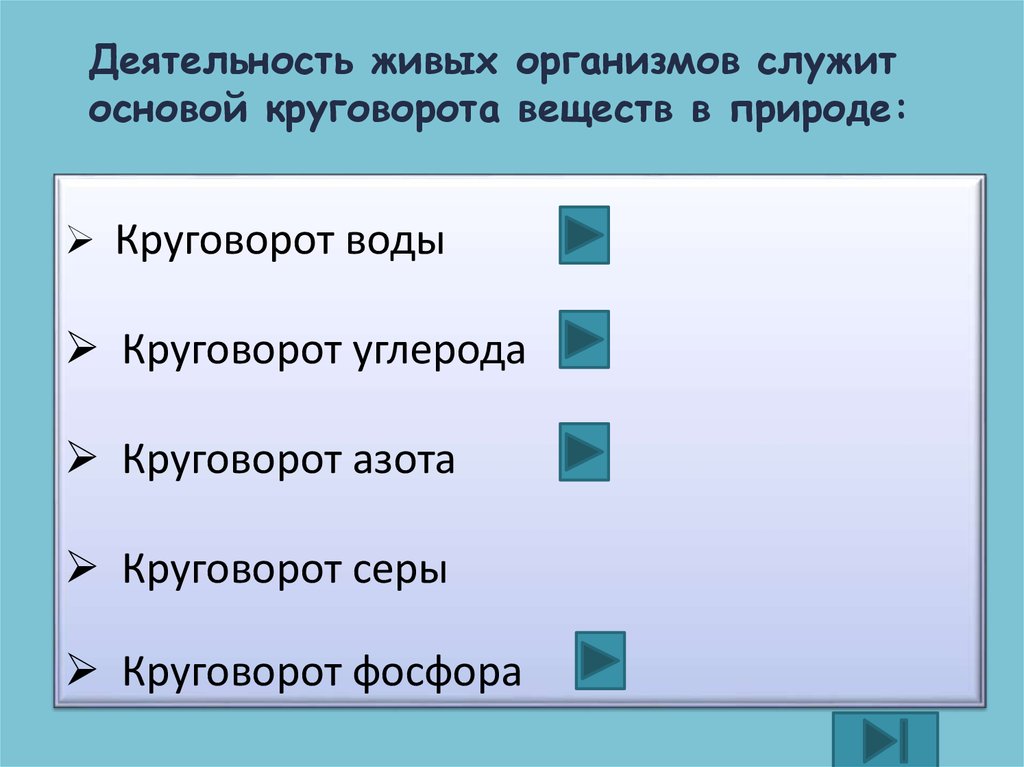 Деятельность живых организмов служит основой круговорота веществ в природе:

➢ Круговорот воды

➢ Круговорот углерода

➢ Круговорот азота

➢ Круговорот серы

➢ Круговорот фосфора